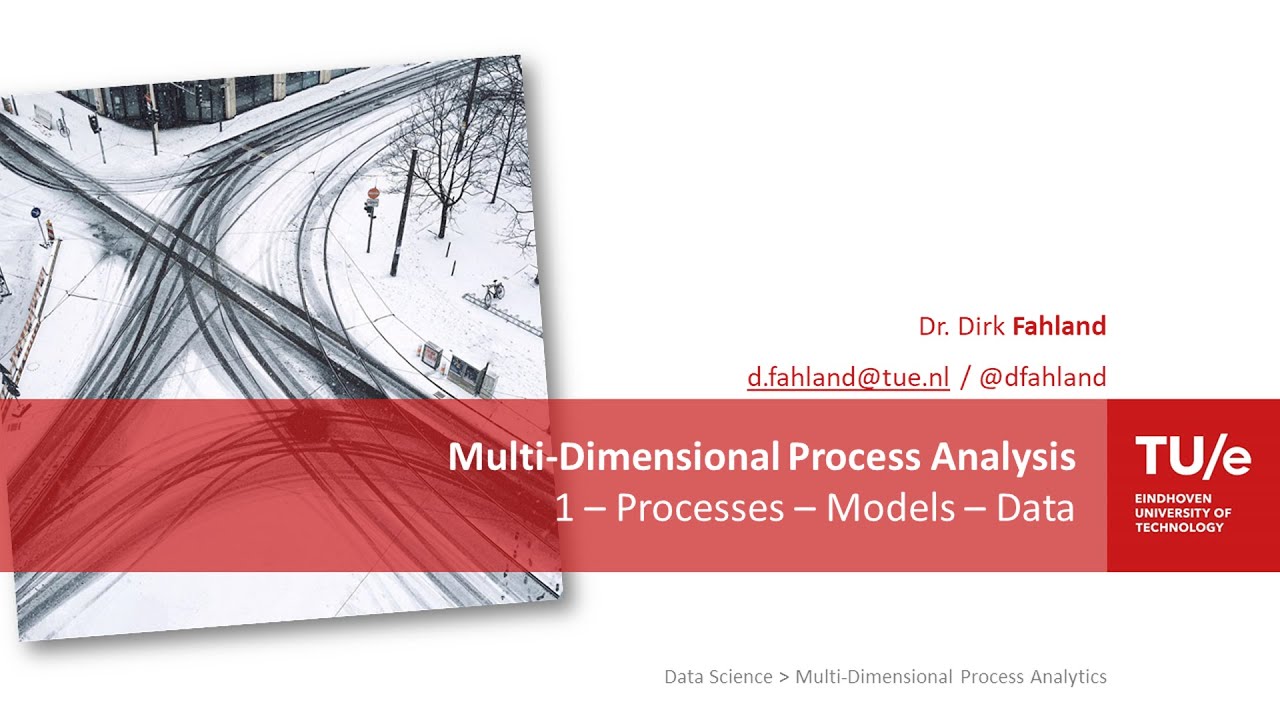 Dr. Dirk Fahland

d.fahland@tue.nl / @dfahland

Multi-Dimensional Process Analysis
1 – Processes – Models – Data

TU/e
EINDHOVEN
UNIVERSITY OF
TECHNOLOGY

Data Science > Multi-Dimensional Process Analytics